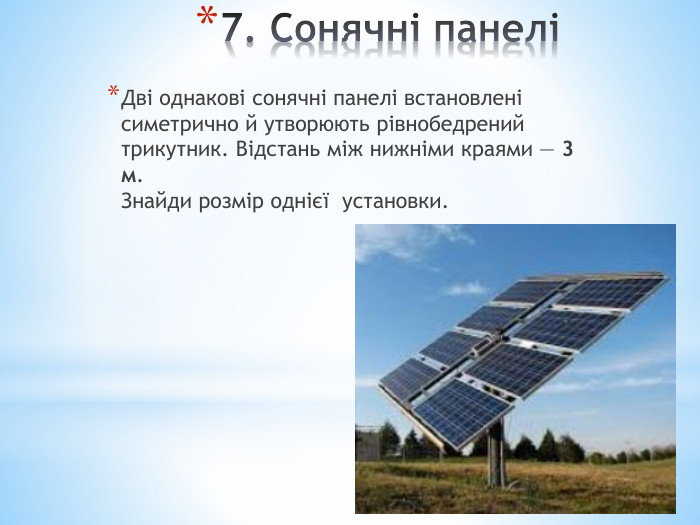 *7. Сонячні панелі

*Дві однакові сонячні панелі встановлені симетрично й утворюють рівнобедрений трикутник. Відстань між нижніми краями — 3 м.
Знайди розмір однієї установки.